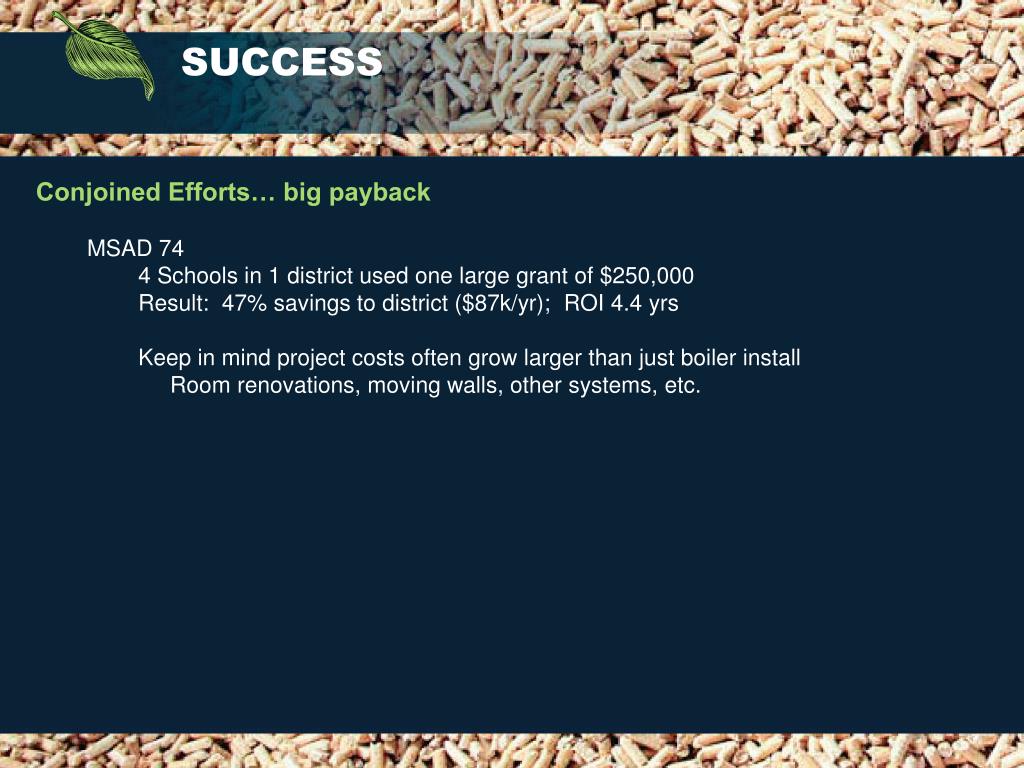 SUCCESS

Conjoined Efforts… big payback

MSAD 74
4 Schools in 1 district used one large grant of \$250,000
Result: 47% savings to district (\$87k/yr); ROI 4.4 yrs

Keep in mind project costs often grow larger than just boiler install
Room renovations, moving walls, other systems, etc.